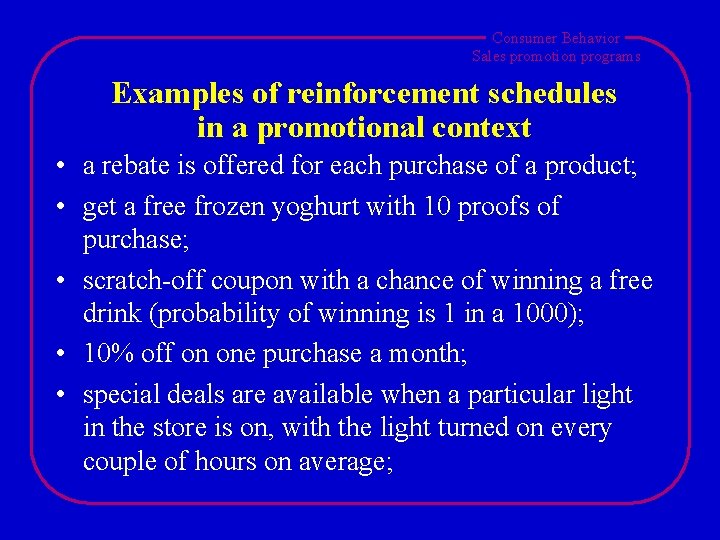 Consumer Behavior
Sales promotion programs

Examples of reinforcement schedules in a promotional context

• a rebate is offered for each purchase of a product;
• get a free frozen yoghurt with 10 proofs of purchase;
• scratch-off coupon with a chance of winning a free drink (probability of winning is 1 in a 1000);
• 10% off on one purchase a month;
• special deals are available when a particular light in the store is on, with the light turned on every couple of hours on average;